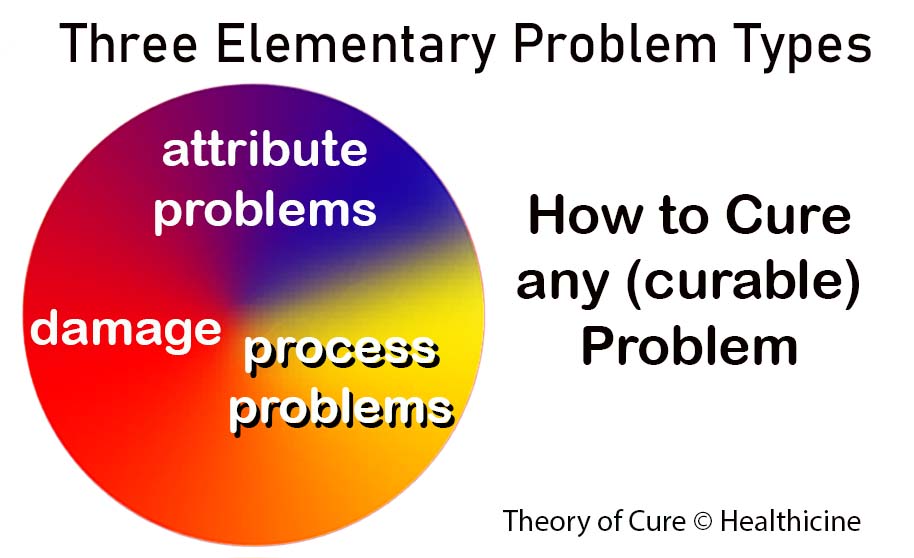 Three Elementary Problem Types

attribute problems

damage

process problems

How to Cure any (curable) Problem

Theory of Cure © Healthicine